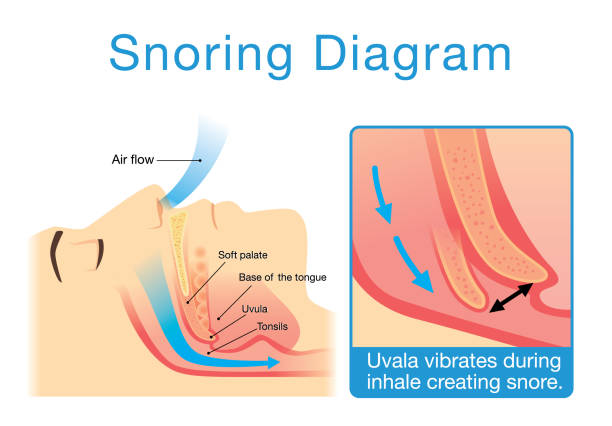 Snoring Diagram

Air flow

Soft palate

Base of the tongue

Uvula

Tonsils

Uvala vibrates during inhale creating snore.